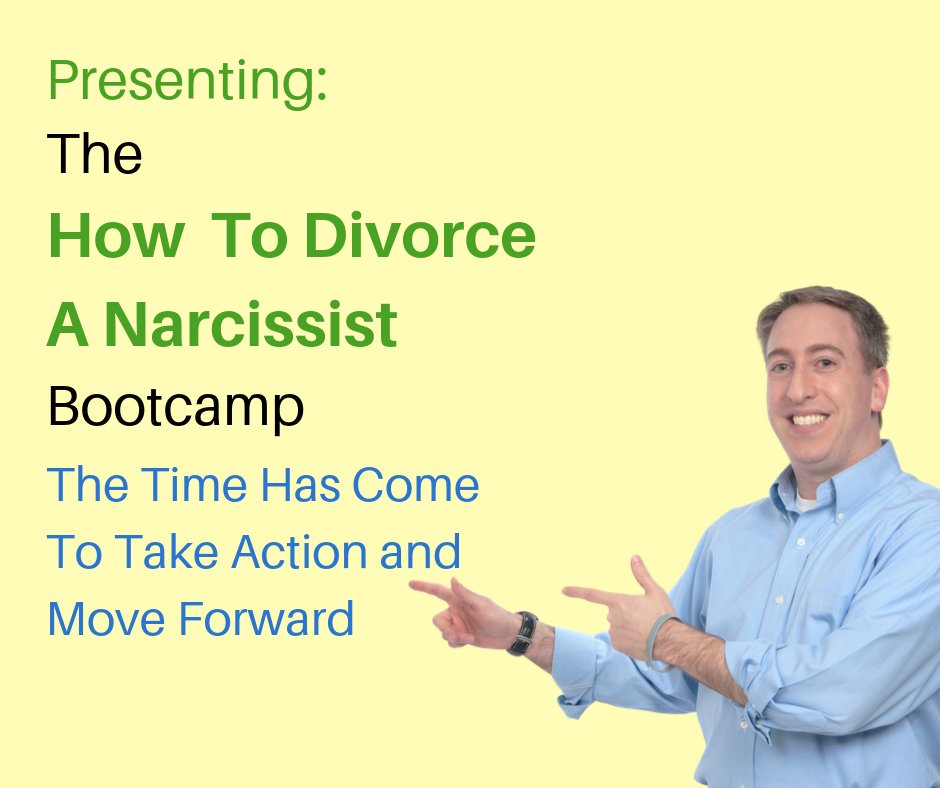 Presenting:
The
How To Divorce
A Narcissist
Bootcamp
The Time Has Come
To Take Action and
Move Forward